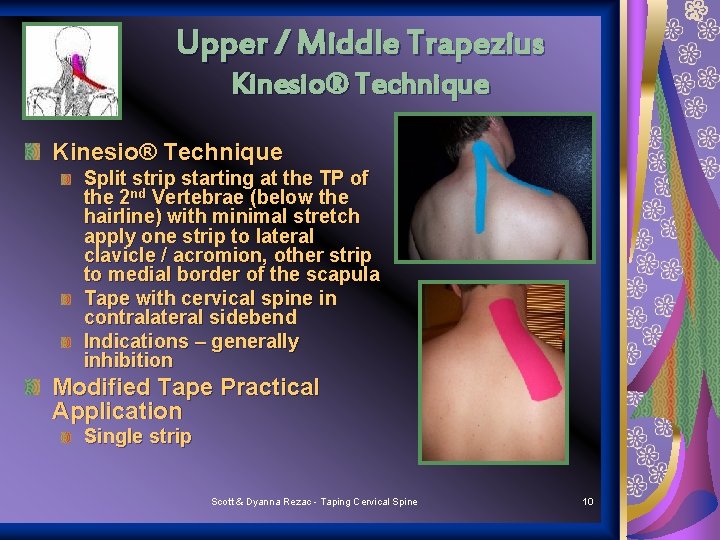 Upper / Middle Trapezius
Kinesio® Technique

Kinesio® Technique

Split strip starting at the TP of the 2$^{nd}$ Vertebrae (below the hairline) with minimal stretch apply one strip to lateral clavicle / acromion, other strip to medial border of the scapula

Tape with cervical spine in contralateral sidebend

Indications – generally inhibition

Modified Tape Practical Application

Single strip

Scott & Dyanna Rezac - Taping Cervical Spine

10